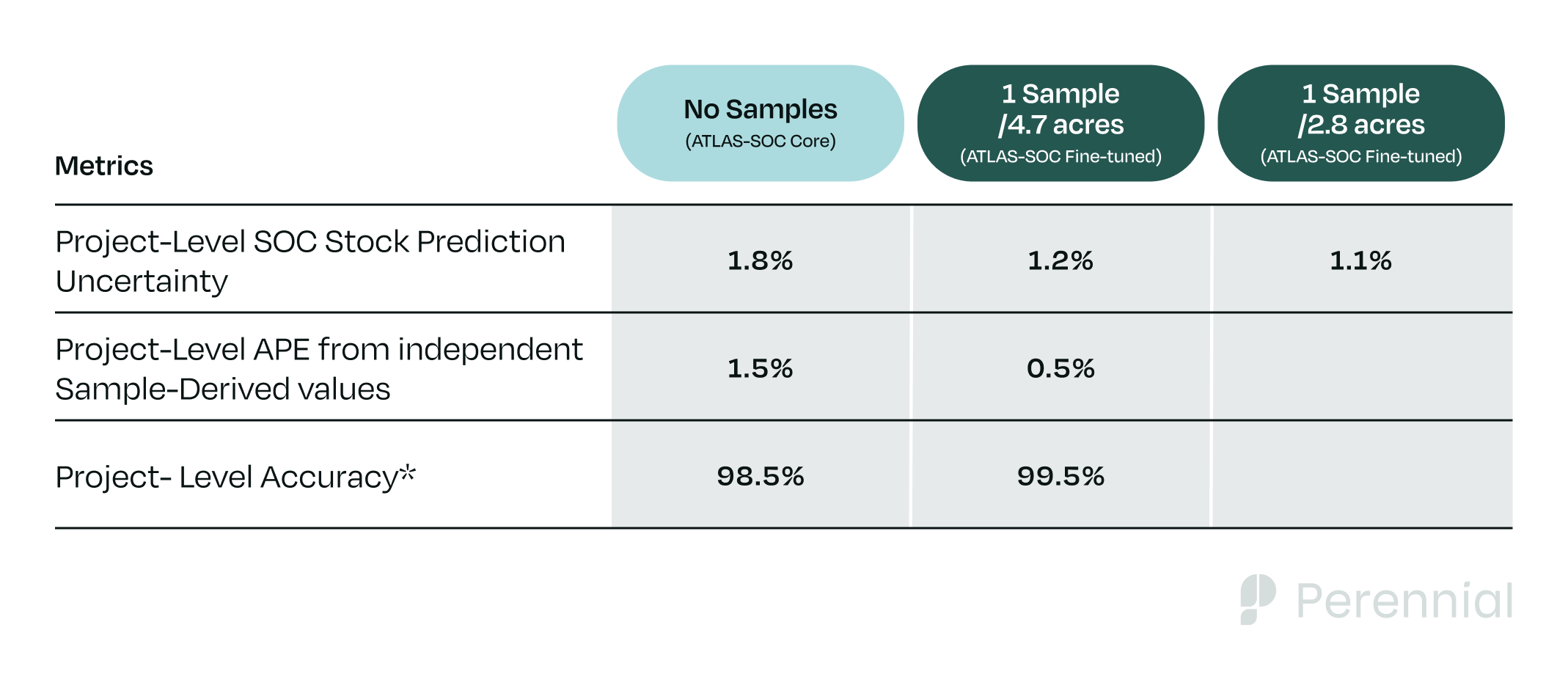 | Metrics | No Samples (ATLAS-SOC Core) | 1 Sample /4.7 acres (ATLAS-SOC Fine-tuned) | 1 Sample /2.8 acres (ATLAS-SOC Fine-tuned) |
|---|---|---|---|
| Project-Level SOC Stock Prediction Uncertainty | 1.8% | 1.2% | 1.1% |
| Project-Level APE from independent Sample-Derived values | 1.5% | 0.5% | |
| Project- Level Accuracy* | 98.5% | 99.5% | |

Perennial